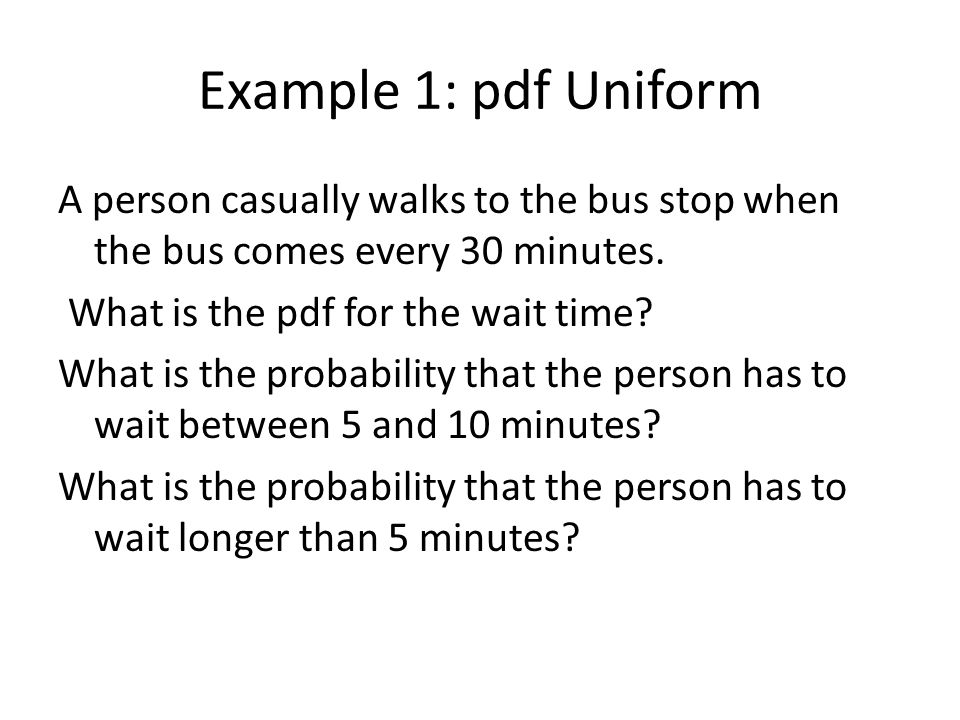 Example 1: pdf Uniform

A person casually walks to the bus stop when the bus comes every 30 minutes.

What is the pdf for the wait time?

What is the probability that the person has to wait between 5 and 10 minutes?

What is the probability that the person has to wait longer than 5 minutes?